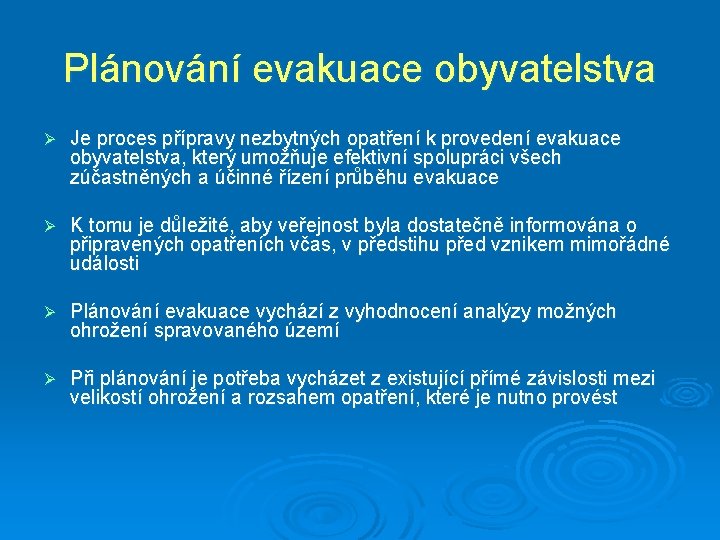 Plánování evakuace obyvatelstva

➢ Je proces přípravy nezbytných opatření k provedení evakuace obyvatelstva, který umožňuje efektivní spolupráci všech zúčastněných a účinné řízení průběhu evakuace

➢ K tomu je důležité, aby veřejnost byla dostatečně informována o připravených opatřeních včas, v předstihu před vznikem mimořádné události

➢ Plánování evakuace vychází z vyhodnocení analýzy možných ohrožení spravovaného území

➢ Při plánování je potřeba vycházet z existující přímé závislosti mezi velikostí ohrožení a rozsahem opatření, které je nutno provést